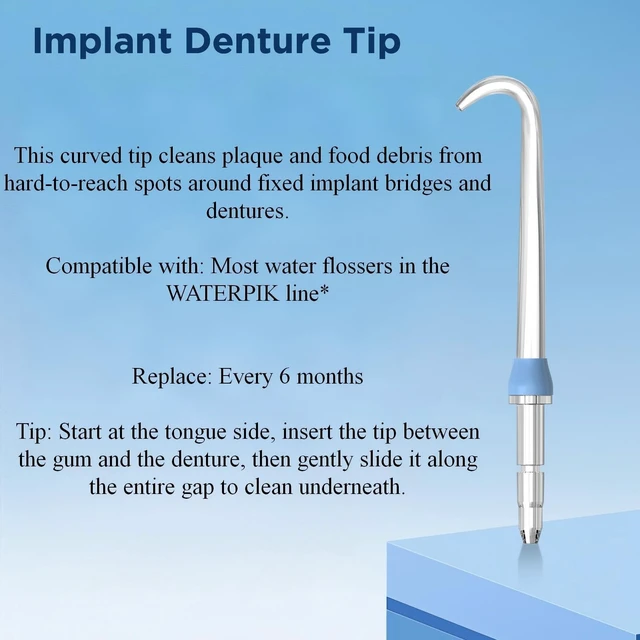 Implant Denture Tip

This curved tip cleans plaque and food debris from hard-to-reach spots around fixed implant bridges and dentures.

Compatible with: Most water flossers in the WATERPIK line*

Replace: Every 6 months

Tip: Start at the tongue side, insert the tip between the gum and the denture, then gently slide it along the entire gap to clean underneath.